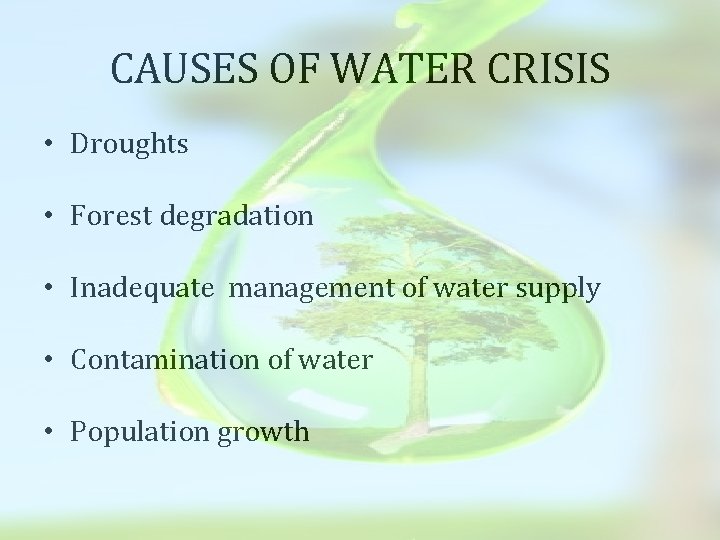 CAUSES OF WATER CRISIS

• Droughts

• Forest degradation

• Inadequate management of water supply

• Contamination of water

• Population growth